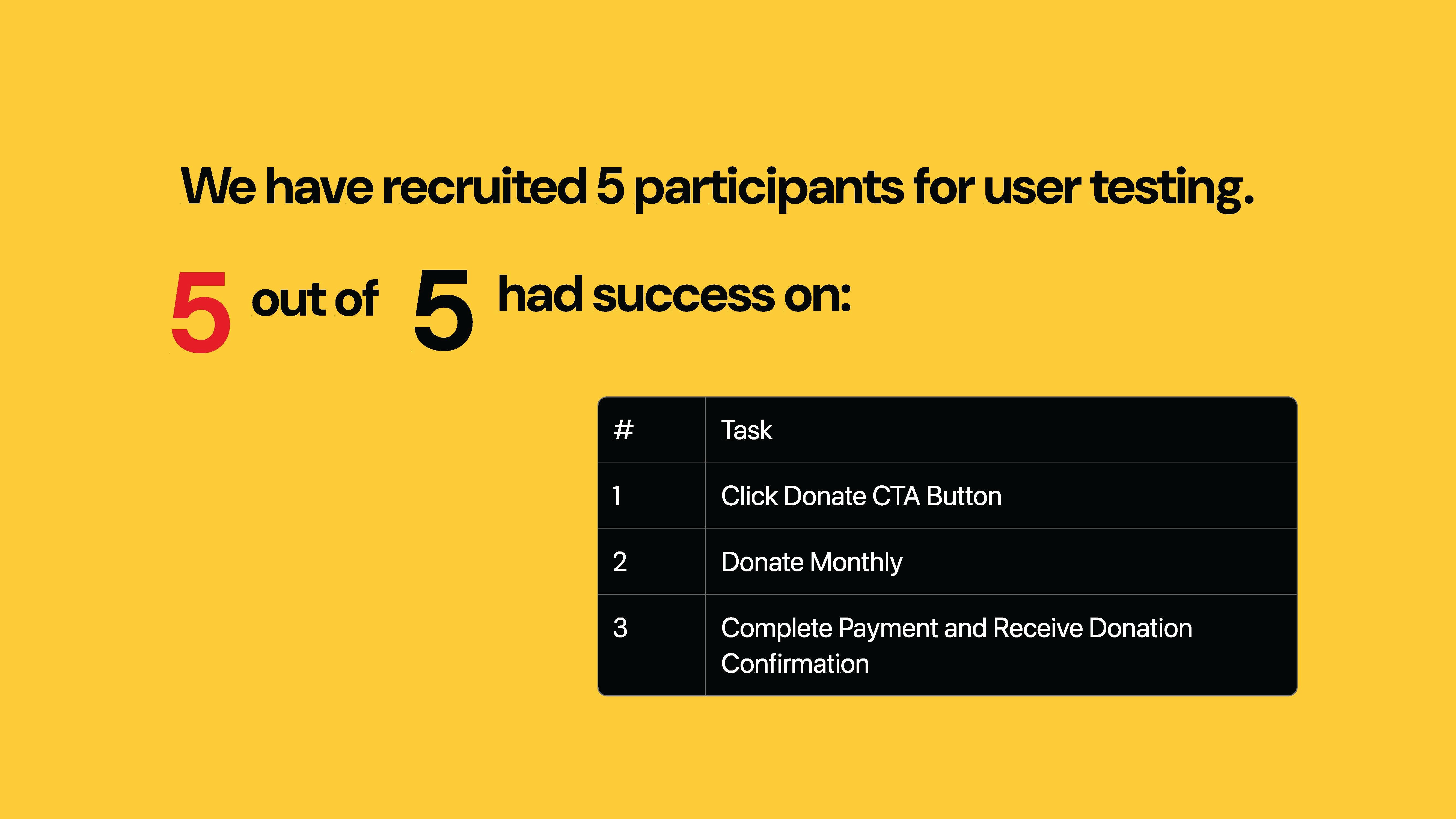 We have recruited 5 participants for user testing.

5 out of 5 had success on:

| # | Task |
|---|---|
| 1 | Click Donate CTA Button |
| 2 | Donate Monthly |
| 3 | Complete Payment and Receive Donation Confirmation |